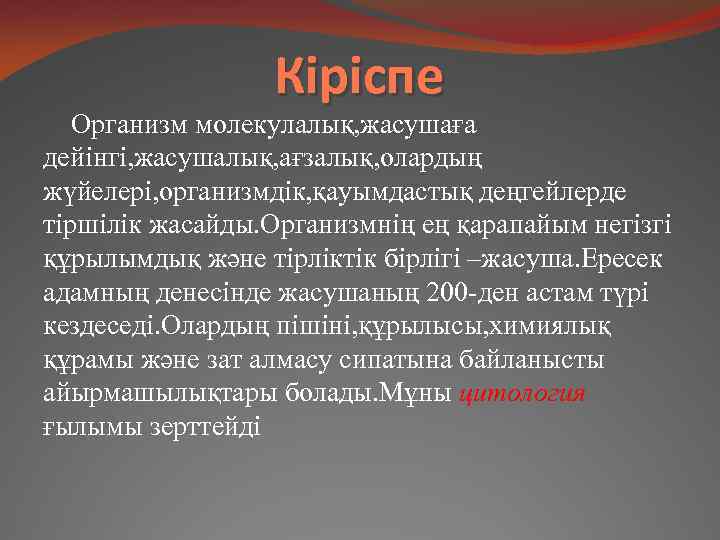 Кіріспе

Организм молекулалық,жасушаға дейінгі,жасушалық,ағзалық,олардың жүйелері,организмдік,қауымдастық деңгейлерде тіршілік жасайды.Организмнің ең қарапайым негізгі құрылымдық және тірліктік бірлігі –жасуша.Ересек адамның денесінде жасушаның 200-ден астам түрі кездеседі.Олардың пішіні,құрылысы,химиялық құрамы және зат алмасу сипатына байланысты айырмашылықтары болады.Мұны цитология ғылымы зерттейді